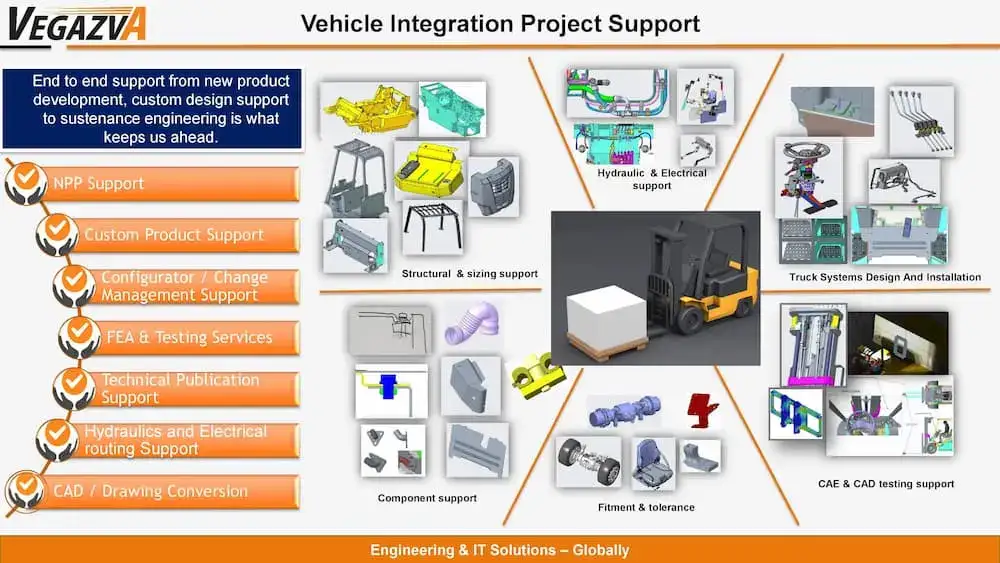 VEGAZVA

Vehicle Integration Project Support

End to end support from new product development, custom design support to sustenance engineering is what keeps us ahead.

NPP Support

Custom Product Support

Configurator / Change Management Support

FEA & Testing Services

Technical Publication Support

Hydraulics and Electrical routing Support

CAD / Drawing Conversion

Structural & sizing support

Hydraulic & Electrical support

Truck Systems Design And Installation

Component support

Fitment & tolerance

CAE & CAD testing support

Engineering & IT Solutions – Globally